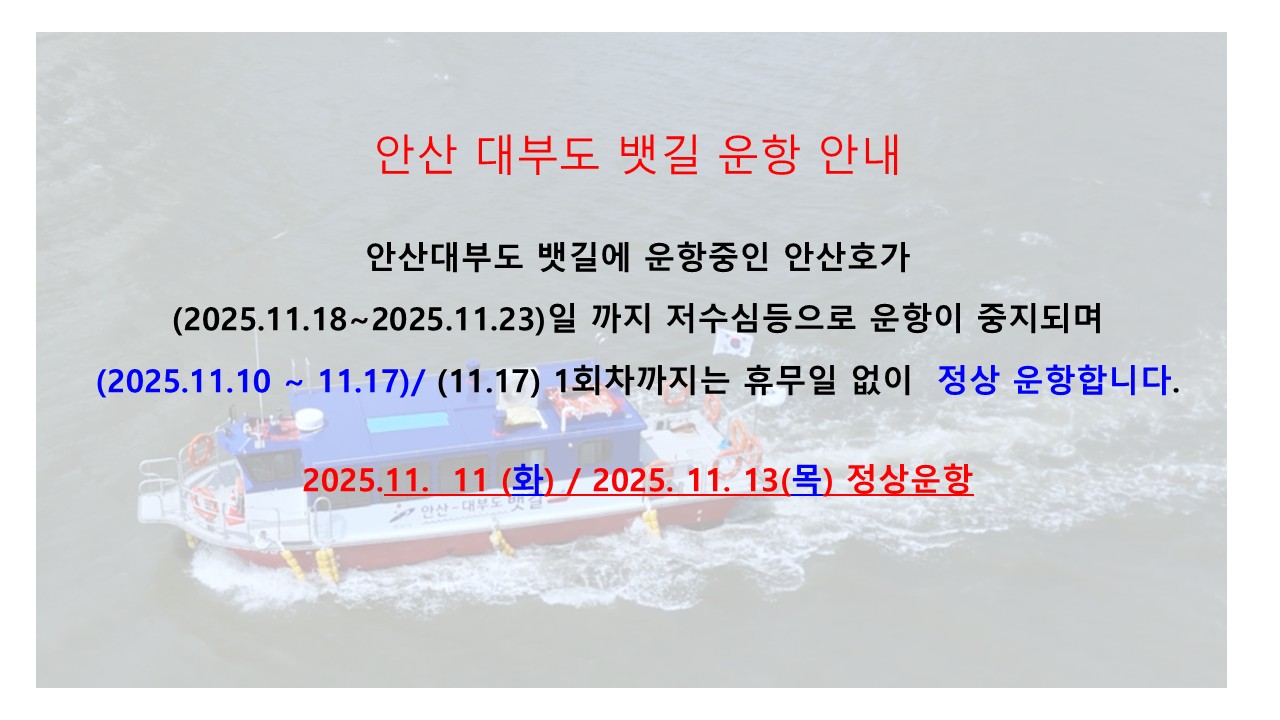 안산 대부도 뱃길 운항 안내

안산대부도 뱃길에 운항중인 안산호가

(2025.11.18~2025.11.23)일 까지 저수심등으로 운항이 중지되며

(2025.11.10 ~ 11.17)/ (11.17) 1회차까지는 휴무일 없이 정상 운항합니다.

2025.11. 11 (화) / 2025. 11. 13(목) 정상운항

안산-대부도 뱃길